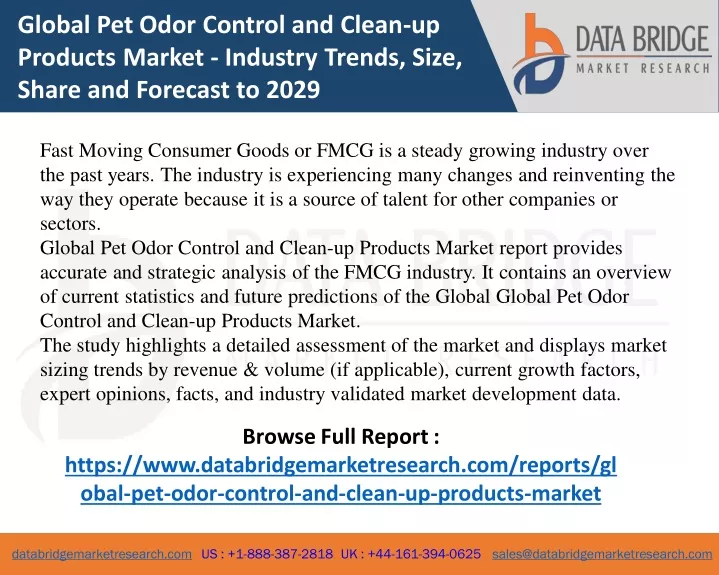 Global Pet Odor Control and Clean-up Products Market - Industry Trends, Size, Share and Forecast to 2029

DATA BRIDGE
MARKET RESEARCH

Fast Moving Consumer Goods or FMCG is a steady growing industry over the past years. The industry is experiencing many changes and reinventing the way they operate because it is a source of talent for other companies or sectors.
Global Pet Odor Control and Clean-up Products Market report provides accurate and strategic analysis of the FMCG industry. It contains an overview of current statistics and future predictions of the Global Global Pet Odor Control and Clean-up Products Market.
The study highlights a detailed assessment of the market and displays market sizing trends by revenue & volume (if applicable), current growth factors, expert opinions, facts, and industry validated market development data.

Browse Full Report :
https://www.databridgemarketresearch.com/reports/global-pet-odor-control-and-clean-up-products-market

databridgemarketresearch.com US : +1-888-387-2818 UK : +44-161-394-0625 sales@databridgemarketresearch.com